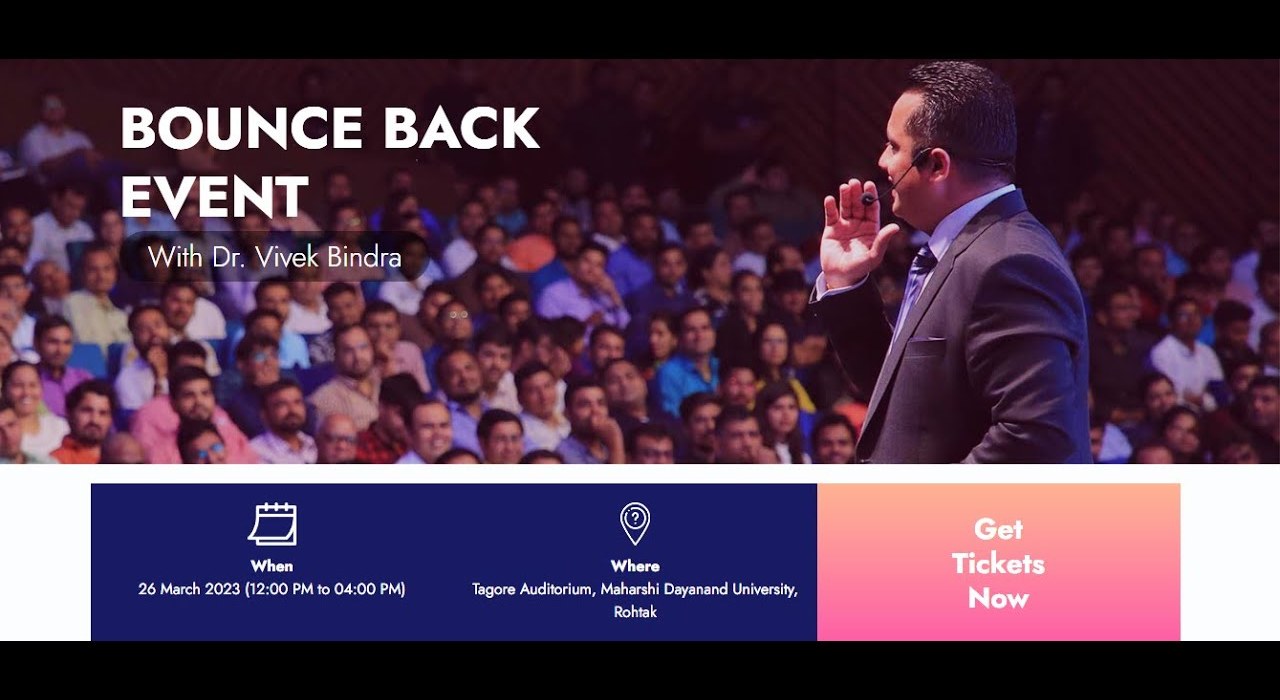 BOUNCE BACK EVENT

With Dr. Vivek Bindra

When
26 March 2023 (12:00 PM to 04:00 PM)

Where
Tagore Auditorium, Maharshi Dayanand University, Rohtak

Get Tickets Now